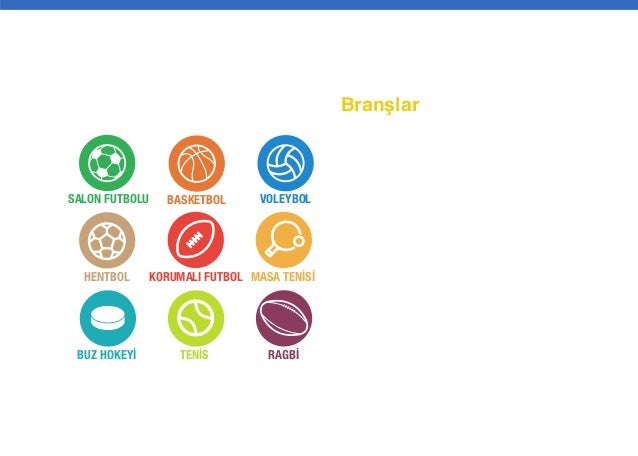 Branşlar

SALON FUTBOLU
BASKETBOL
VOLEYBOL
HENTBOL
KORUMALI FUTBOL
MASA TENİSİ
BUZ HOKEYİ
TENİS
RAGBİ